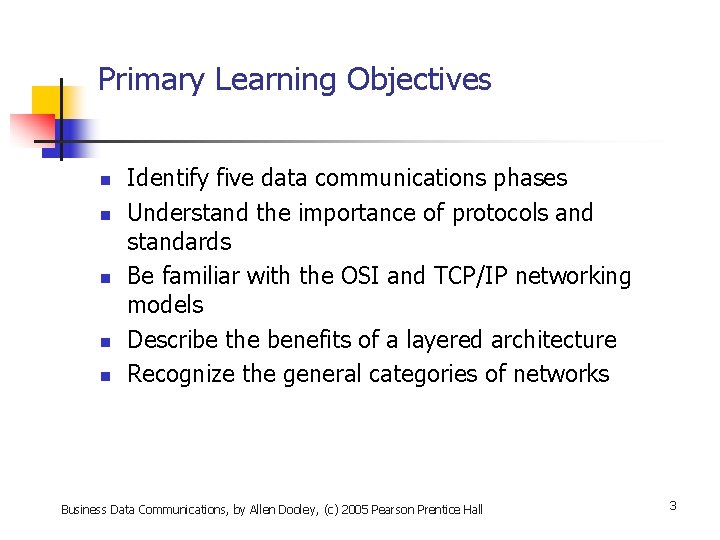 Primary Learning Objectives

- Identify five data communications phases
- Understand the importance of protocols and standards
- Be familiar with the OSI and TCP/IP networking models
- Describe the benefits of a layered architecture
- Recognize the general categories of networks

Business Data Communications, by Allen Dooley, (c) 2005 Pearson Prentice Hall

3